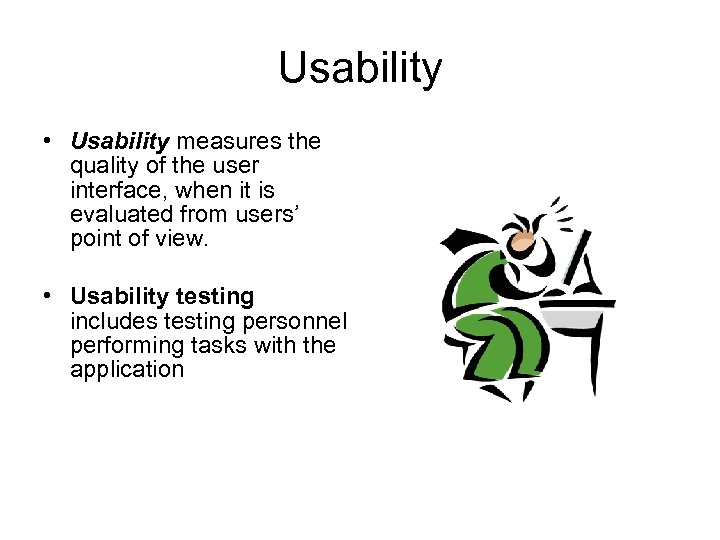 Usability

• Usability measures the quality of the user interface, when it is evaluated from users' point of view.

• Usability testing includes testing personnel performing tasks with the application